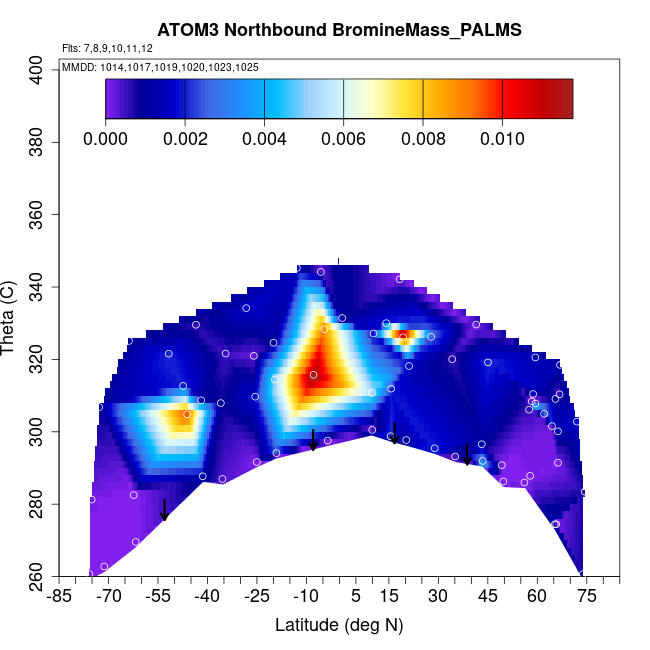 ATOM3 Northbound BromineMass_PALMS

Flts: 7,8,9,10,11,12

MMDD: 1014,1017,1019,1020,1023,1025

0.000 0.002 0.004 0.006 0.008 0.010

Theta (C)

400
380
360
340
320
300
280
260

-85 -70 -55 -40 -25 -10 5 15 30 45 60 75

Latitude (deg N)